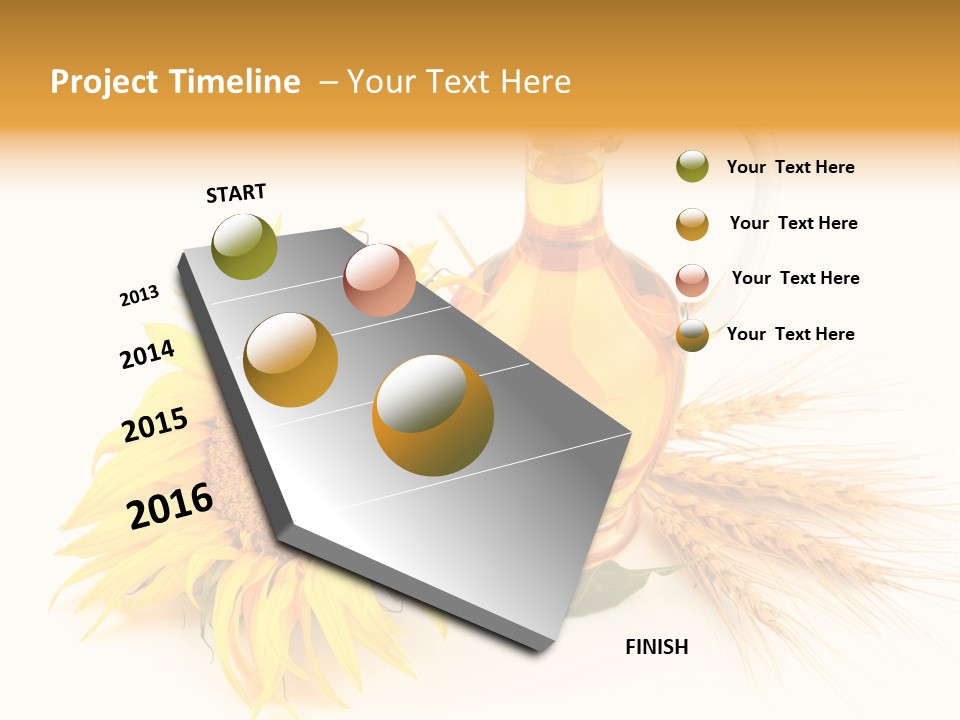 Project Timeline – Your Text Here

START

2013

2014

2015

2016

FINISH

Your Text Here

Your Text Here

Your Text Here

Your Text Here